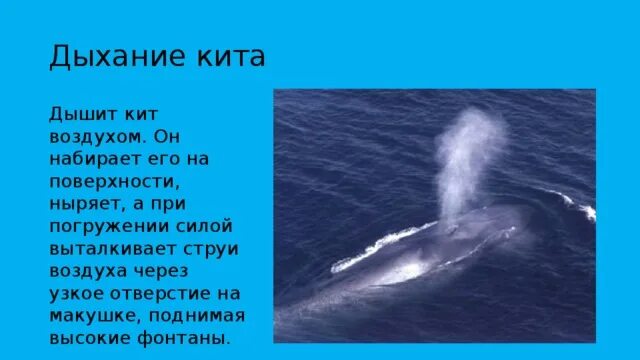 Дыхание кита

Дышит кит воздухом. Он набирает его на поверхности, ныряет, а при погружении силой выталкивает струи воздуха через узкое отверстие на макушке, поднимая высокие фонтаны.